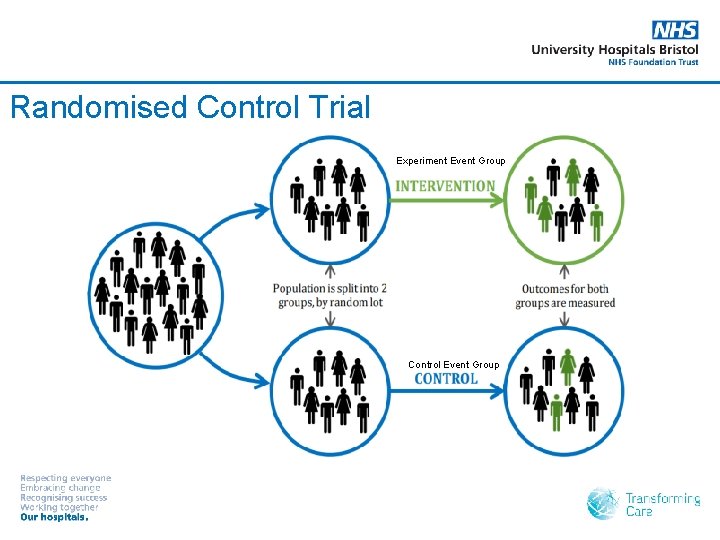 NHS
University Hospitals Bristol
NHS Foundation Trust

Randomised Control Trial

Experiment Event Group
INTERVENTION

Population is split into 2 groups, by random lot

Outcomes for both groups are measured

Control Event Group
CONTROL

Respecting everyone
Embracing change
Recognising success
Working together
Our hospitals.

Transforming Care